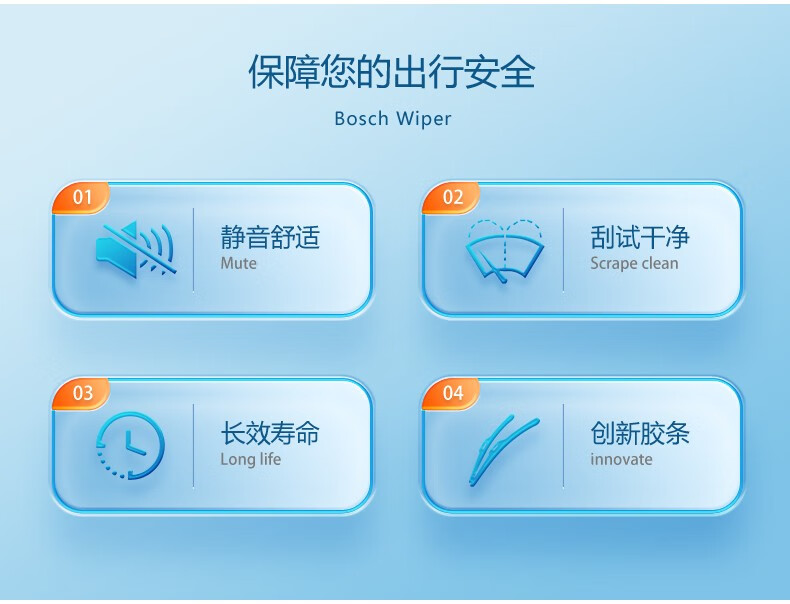 保障您的出行安全

Bosch Wiper

01

静音舒适
Mute

02

刮试干净
Scrape clean

03

长效寿命
Long life

04

创新胶条
innovate